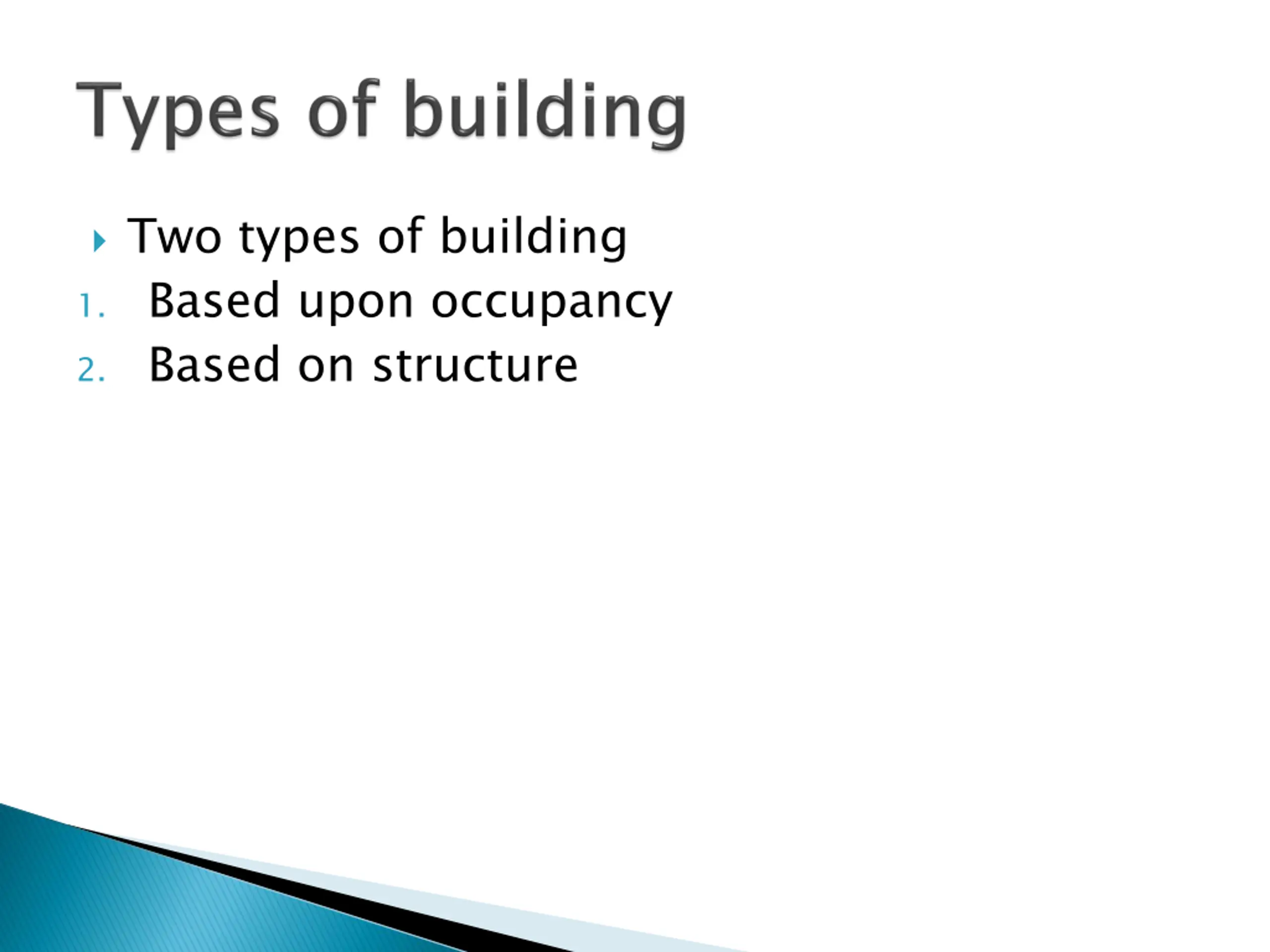 Types of building

Two types of building

1. Based upon occupancy
2. Based on structure